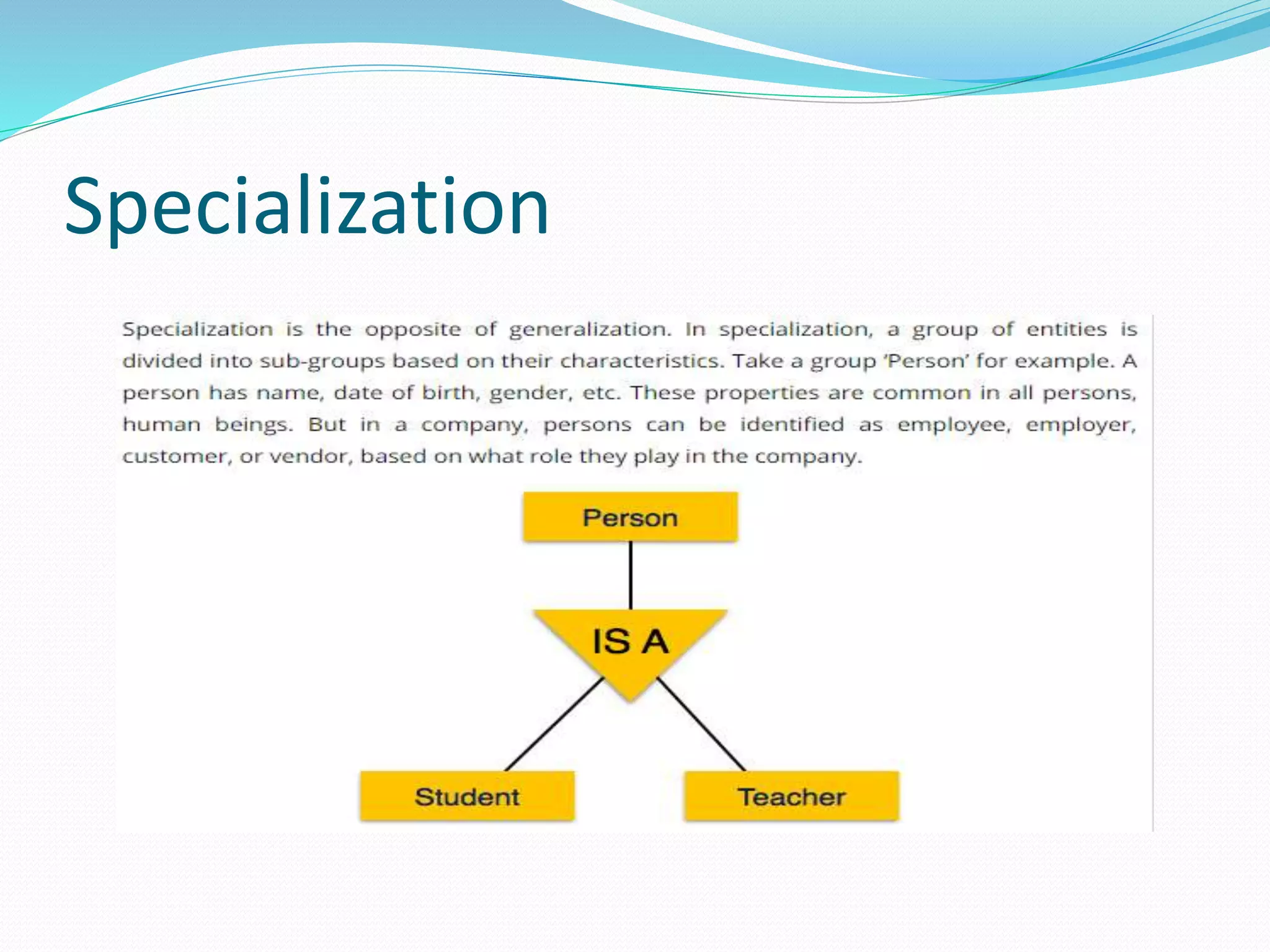 Specialization

Specialization is the opposite of generalization. In specialization, a group of entities is divided into sub-groups based on their characteristics. Take a group 'Person' for example. A person has name, date of birth, gender, etc. These properties are common in all persons, human beings. But in a company, persons can be identified as employee, employer, customer, or vendor, based on what role they play in the company.

Person

IS A

Student

Teacher